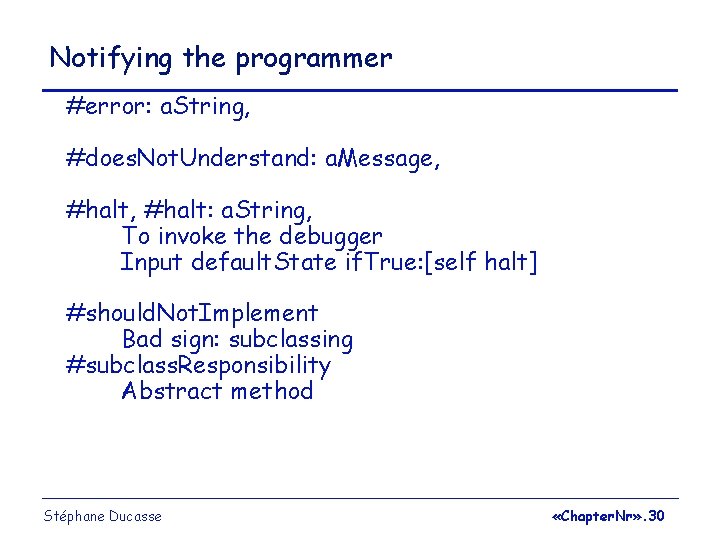 Notifying the programmer

#error: aString,

#doesNotUnderstand: aMessage,

#halt, #halt: aString,
To invoke the debugger
Input defaultState ifTrue:[self halt]

#shouldNotImplement
Bad sign: subclassing
#subclassResponsibility
Abstract method

Stéphane Ducasse

«ChapterNr».30